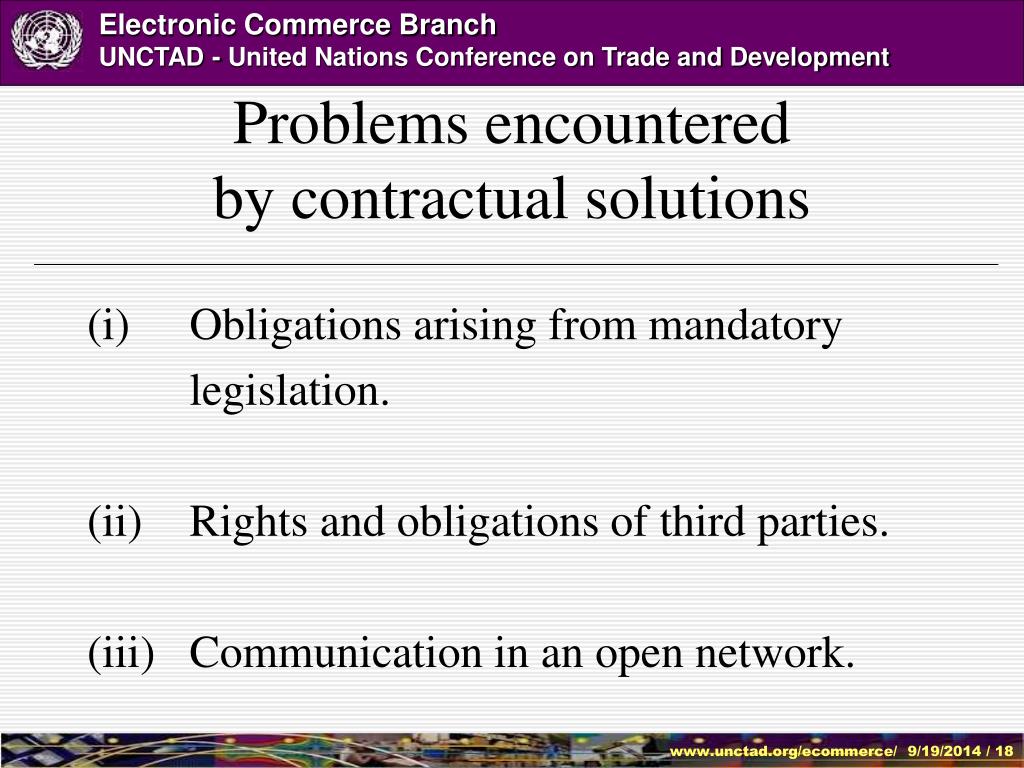 Electronic Commerce Branch
UNCTAD - United Nations Conference on Trade and Development

Problems encountered
by contractual solutions

(i) Obligations arising from mandatory legislation.

(ii) Rights and obligations of third parties.

(iii) Communication in an open network.

www.unctad.org/ecommerce/ 9/19/2014 / 18